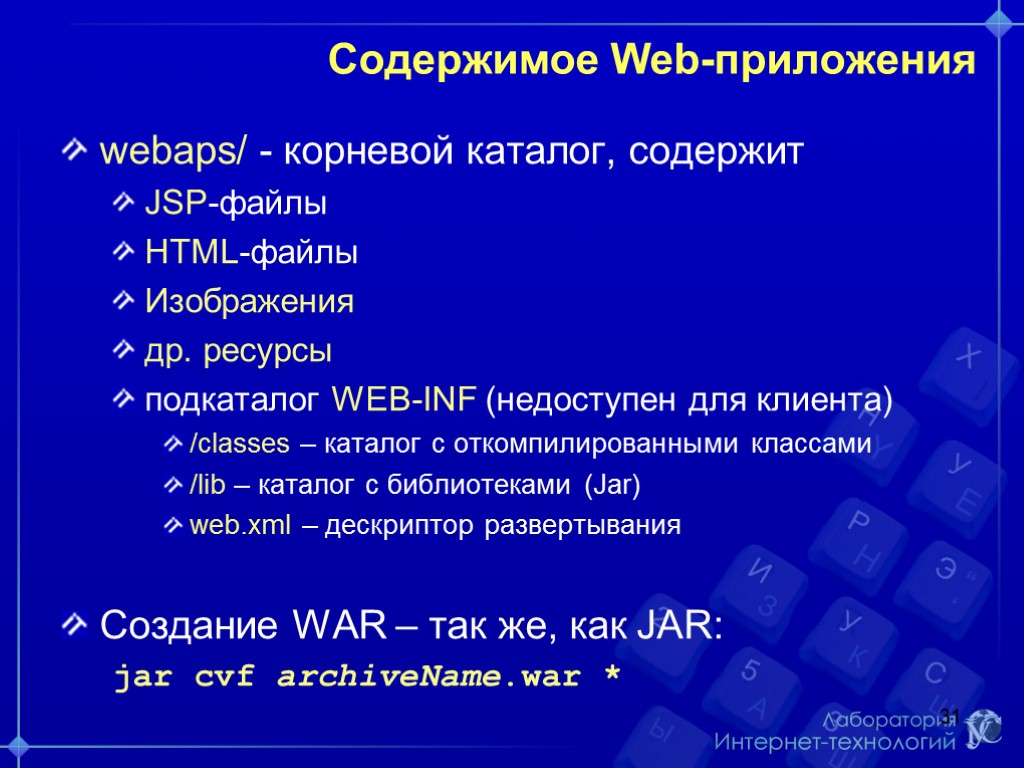 Содержимое Web-приложения

webaps/ - корневой каталог, содержит

JSP-файлы

HTML-файлы

Изображения

др. ресурсы

подкаталог WEB-INF (недоступен для клиента)

/classes – каталог с откомпилированными классами

/lib – каталог с библиотеками (Jar)

web.xml – дескриптор развертывания

Создание WAR – так же, как JAR:

jar cvf archiveName.war *

31

Лаборатория Интернет-технологий